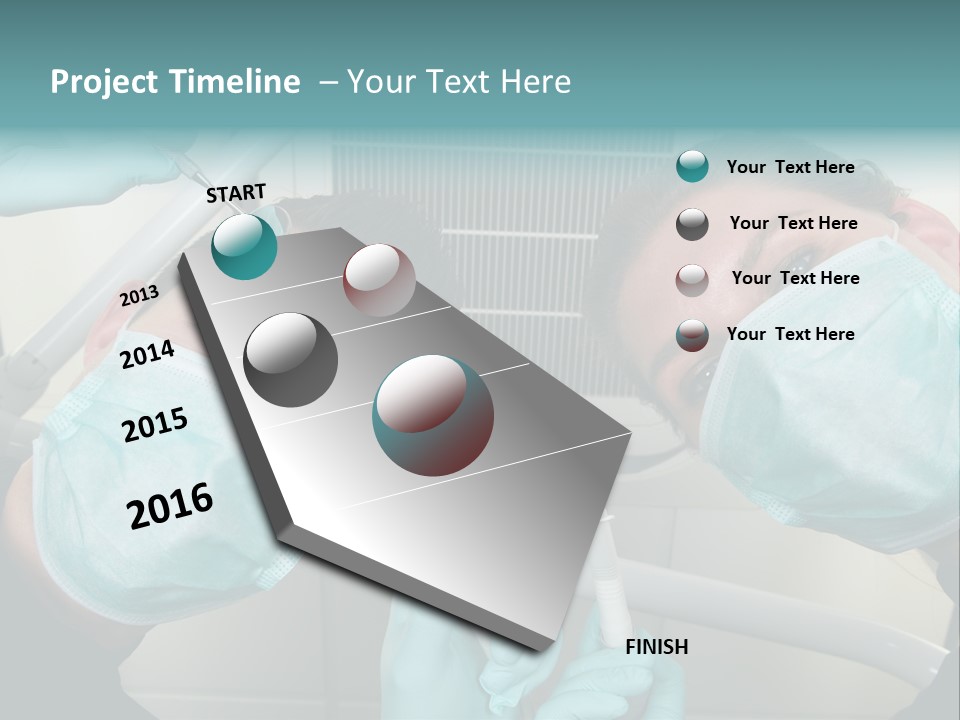 Project Timeline – Your Text Here

START

2013

2014

2015

2016

FINISH

Your Text Here

Your Text Here

Your Text Here

Your Text Here